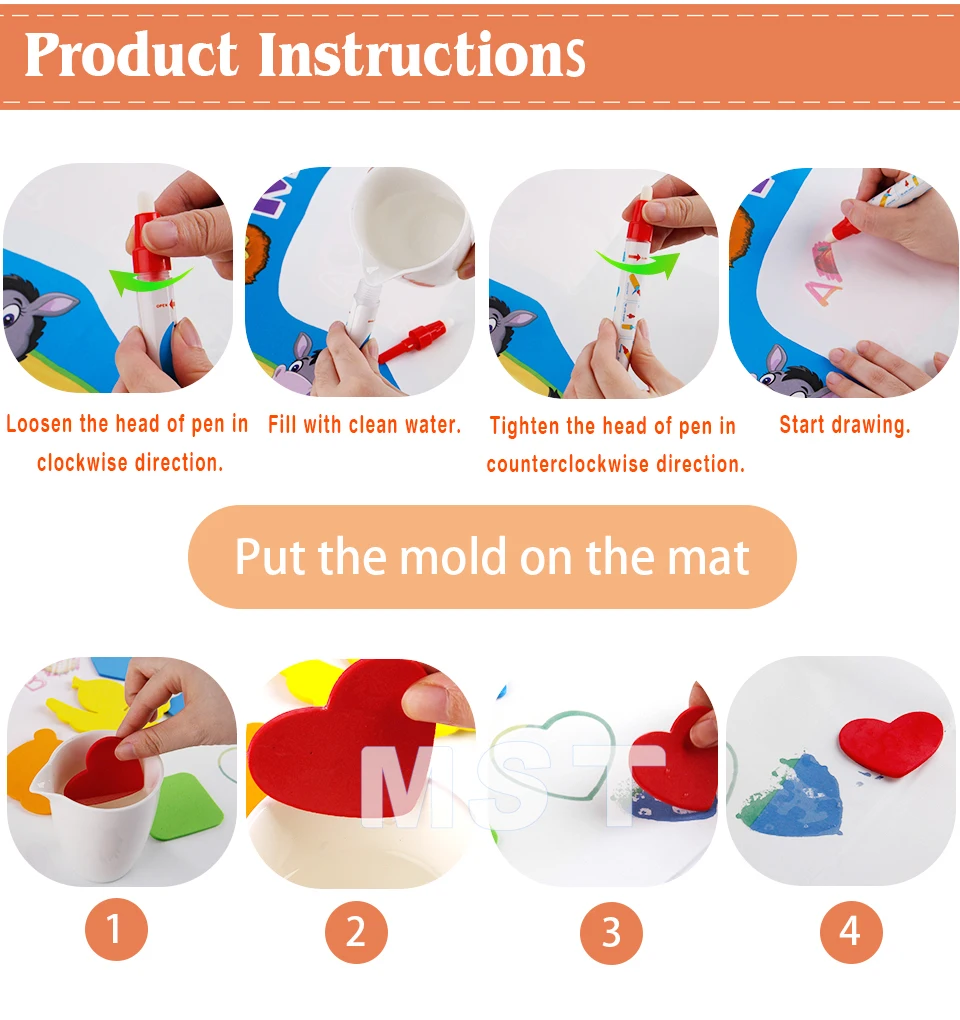 Product Instructions

Loosen the head of pen in clockwise direction.

Fill with clean water.

Tighten the head of pen in counterclockwise direction.

Start drawing.

Put the mold on the mat

MST

1

2

3

4